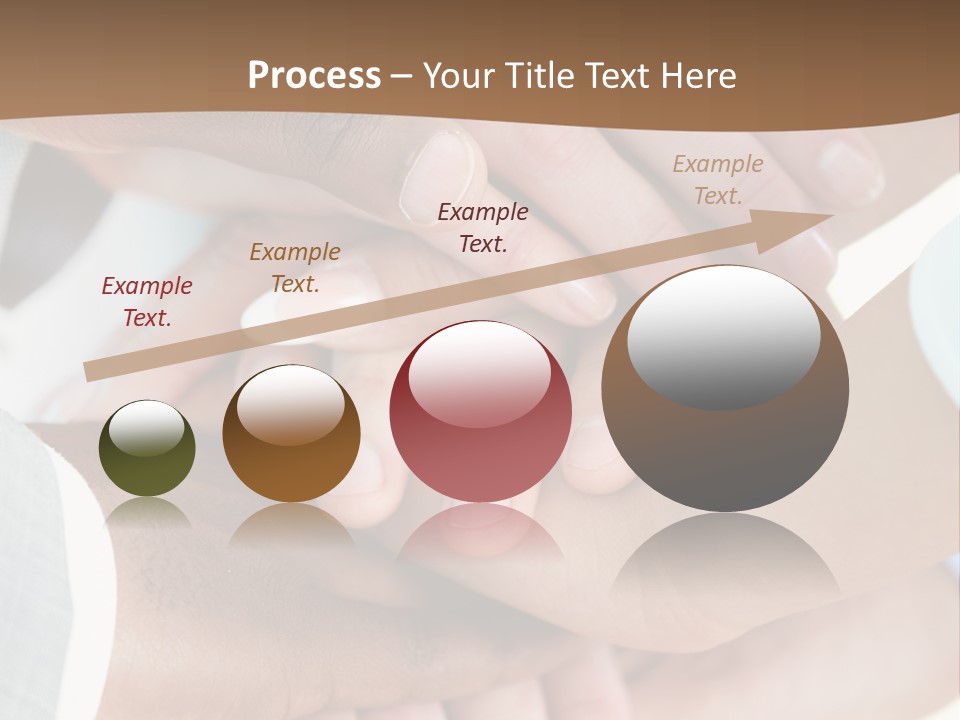 Process – Your Title Text Here

Example Text.

Example Text.

Example Text.

Example Text.